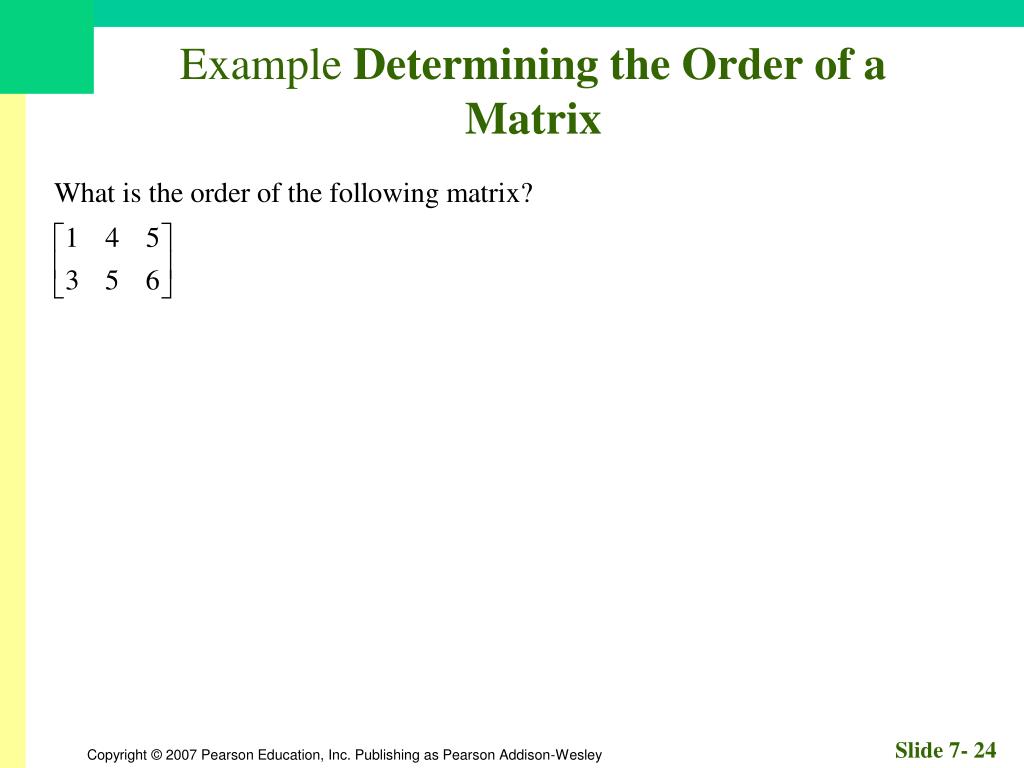 Example Determining the Order of a Matrix

What is the order of the following matrix?

$\begin{bmatrix} 1 & 4 & 5 \\ 3 & 5 & 6 \end{bmatrix}$

Copyright © 2007 Pearson Education, Inc. Publishing as Pearson Addison-Wesley

Slide 7- 24